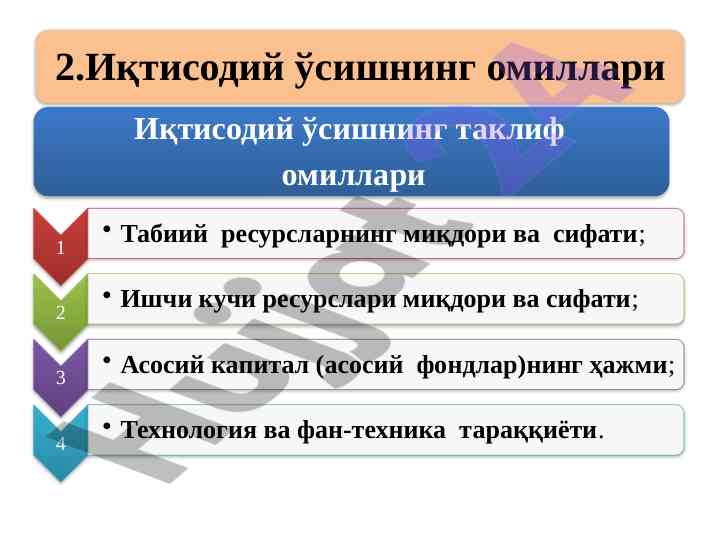 2.Иқтисодий ўсишнинг омиллари

Иқтисодий ўсишнинг таклиф омиллари

1
• Табиий ресурсларнинг миқдори ва сифати;

2
• Ишчи кучи ресурслари миқдори ва сифати;

3
• Асосий капитал (асосий фондлар)нинг ҳажми;

4
• Технология ва фан-техника тараққиёти.

Hujjat